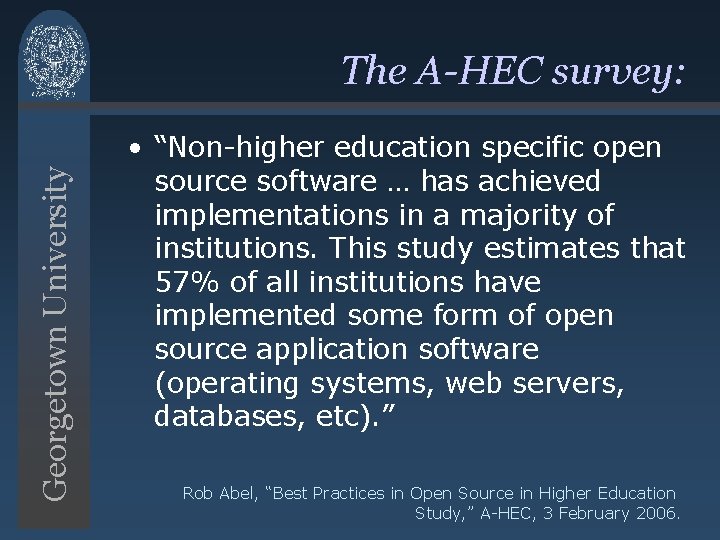 Georgetown University

The A-HEC survey:

• “Non-higher education specific open source software … has achieved implementations in a majority of institutions. This study estimates that 57% of all institutions have implemented some form of open source application software (operating systems, web servers, databases, etc).”

Rob Abel, “Best Practices in Open Source in Higher Education Study,” A-HEC, 3 February 2006.